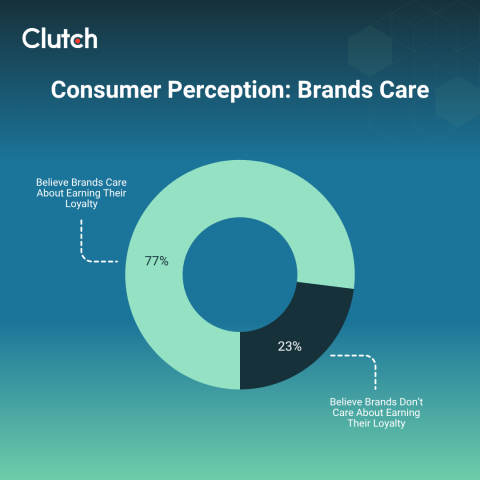 Clutch

Consumer Perception: Brands Care

Believe Brands Care About Earning Their Loyalty

77%

23%

Believe Brands Don't Care About Earning Their Loyalty